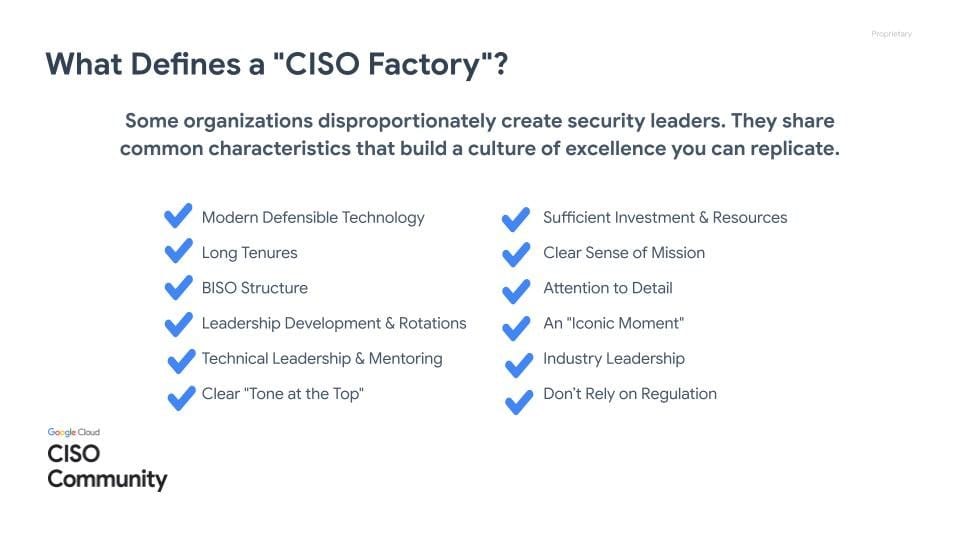 Proprietary

What Defines a "CISO Factory"?

Some organizations disproportionately create security leaders. They share common characteristics that build a culture of excellence you can replicate.

Modern Defensible Technology
Long Tenures
BISO Structure
Leadership Development & Rotations
Technical Leadership & Mentoring
Clear "Tone at the Top"

Sufficient Investment & Resources
Clear Sense of Mission
Attention to Detail
An "Iconic Moment"
Industry Leadership
Don't Rely on Regulation

Google Cloud
CISO
Community